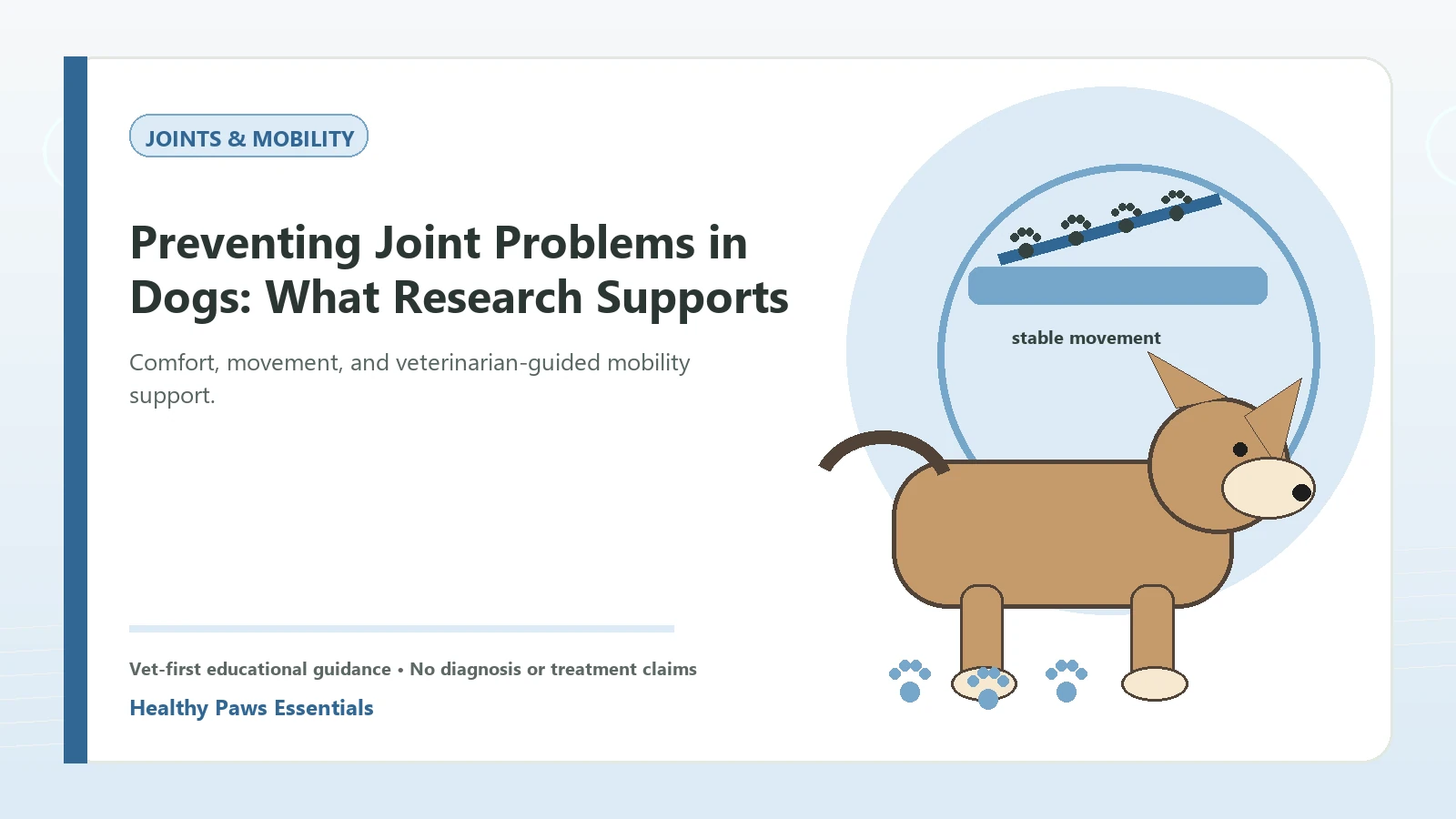 JOINTS & MOBILITY

Preventing Joint Problems in Dogs: What Research Supports

Comfort, movement, and veterinarian-guided mobility support.

stable movement

Vet-first educational guidance • No diagnosis or treatment claims

Healthy Paws Essentials